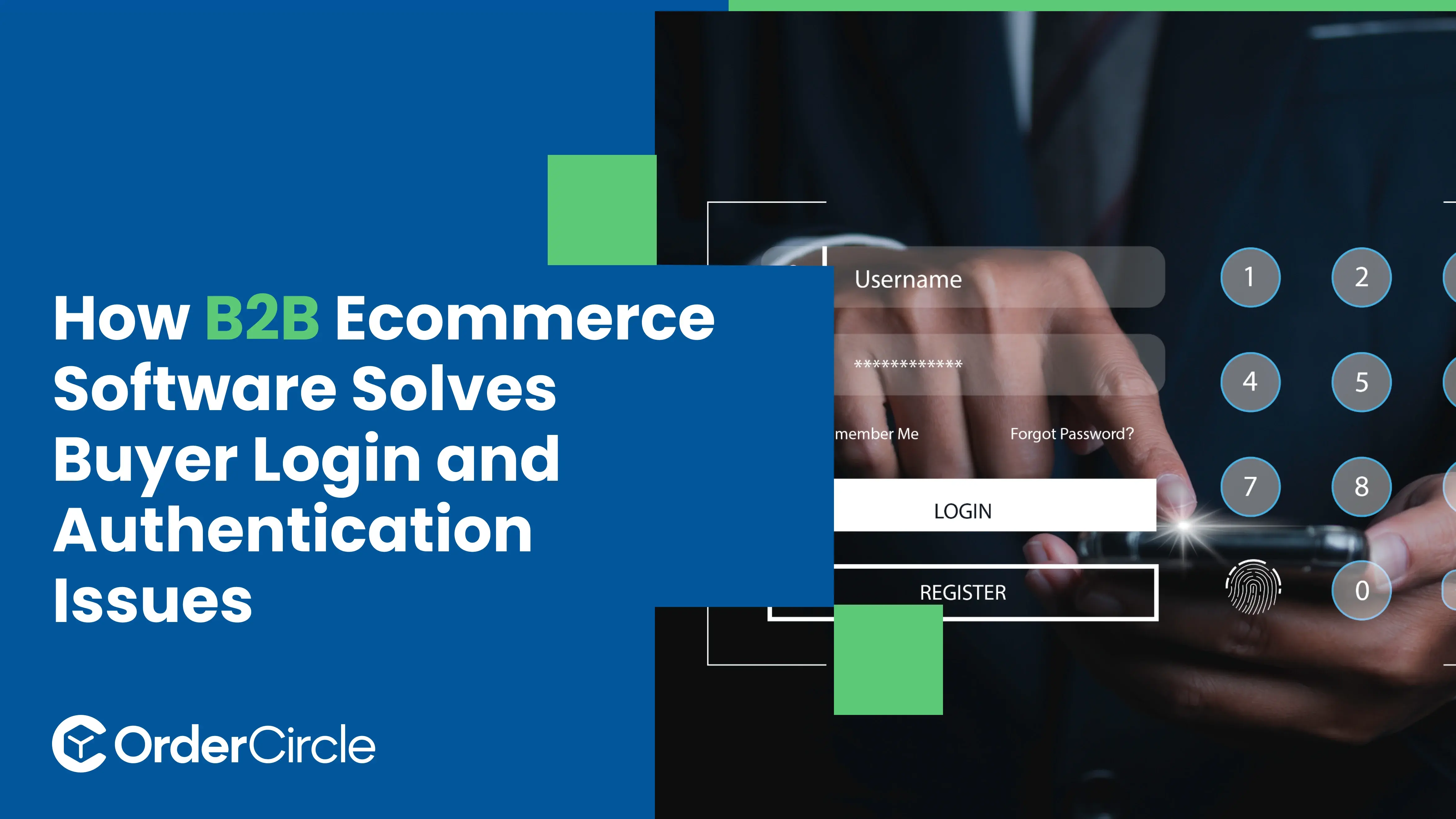 How B2B Ecommerce Software Solves Buyer Login and Authentication Issues

OrderCircle

Username

************

member Me

Forgot Password?

LOGIN

REGISTER

1 2

4 5

7 8

0